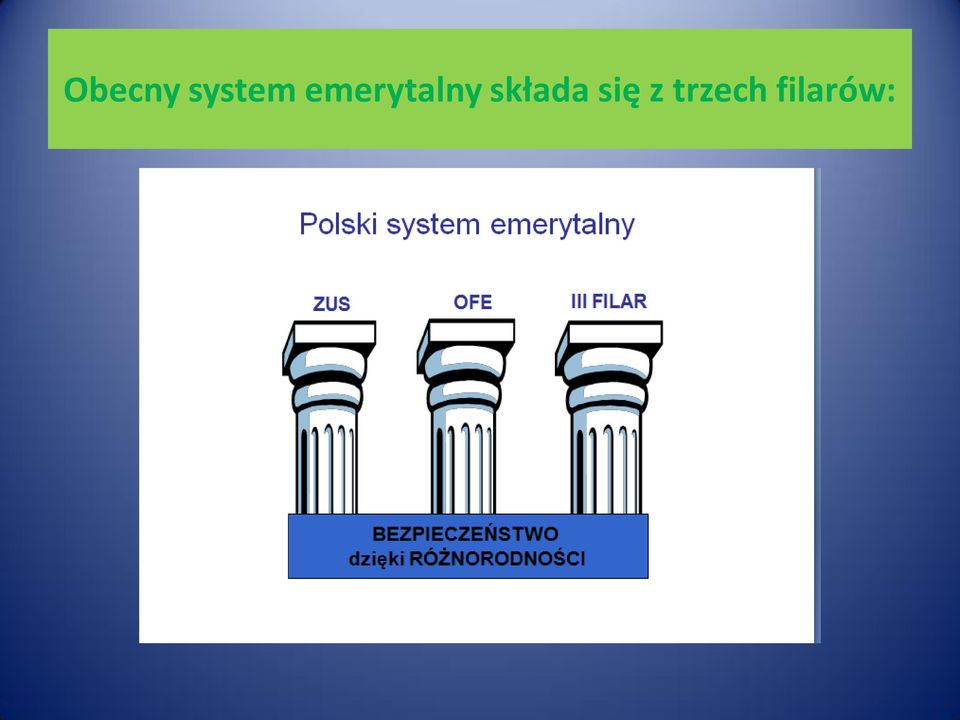 Obecny system emerytalny składa się z trzech filarów:

Polski system emerytalny

ZUS

OFE

III FILAR

BEZPIECZEŃSTWO dzięki RÓŻNORODNOŚCI